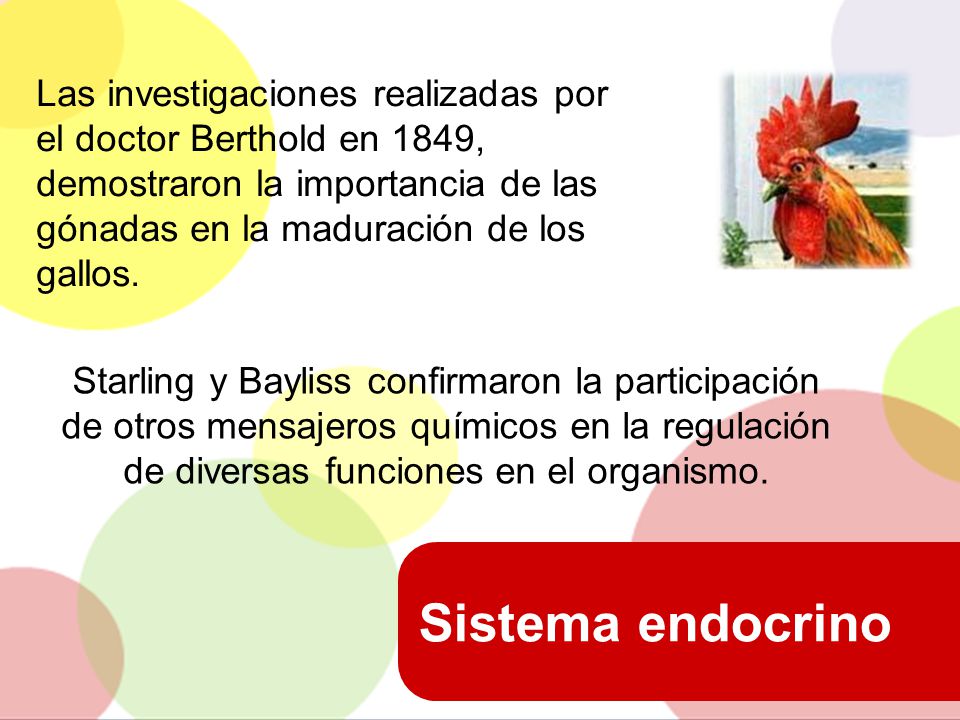 Las investigaciones realizadas por el doctor Berthold en 1849, demostraron la importancia de las gónadas en la maduración de los gallos.

Starling y Bayliss confirmaron la participación de otros mensajeros químicos en la regulación de diversas funciones en el organismo.

Sistema endocrino